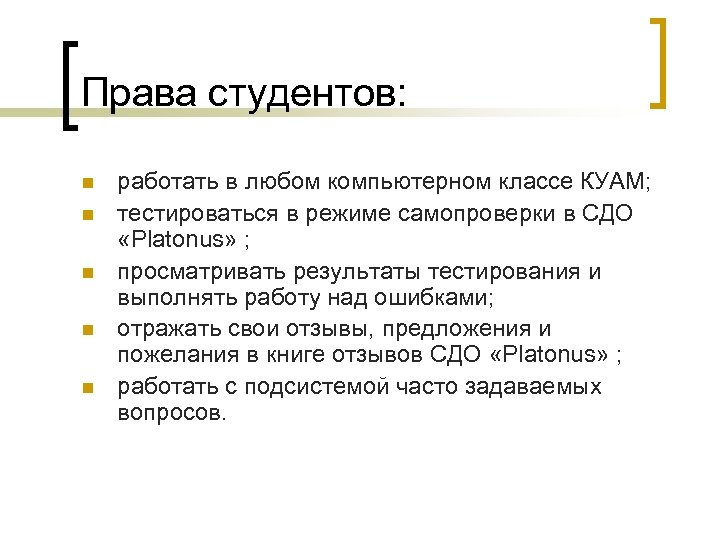 Права студентов:

- работать в любом компьютерном классе КУАМ;
- тестироваться в режиме самопроверки в СДО «Platonus» ;
- просматривать результаты тестирования и выполнять работу над ошибками;
- отражать свои отзывы, предложения и пожелания в книге отзывов СДО «Platonus» ;
- работать с подсистемой часто задаваемых вопросов.